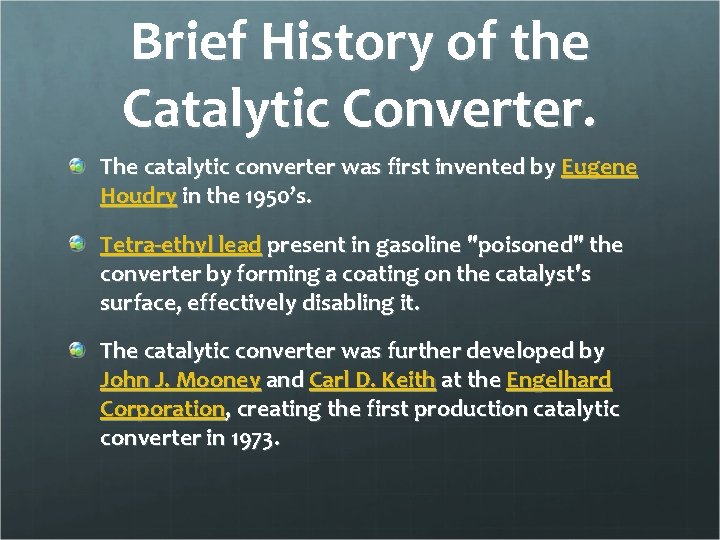 Brief History of the Catalytic Converter.

The catalytic converter was first invented by Eugene Houdry in the 1950's.

Tetra-ethyl lead present in gasoline "poisoned" the converter by forming a coating on the catalyst's surface, effectively disabling it.

The catalytic converter was further developed by John J. Mooney and Carl D. Keith at the Engelhard Corporation, creating the first production catalytic converter in 1973.